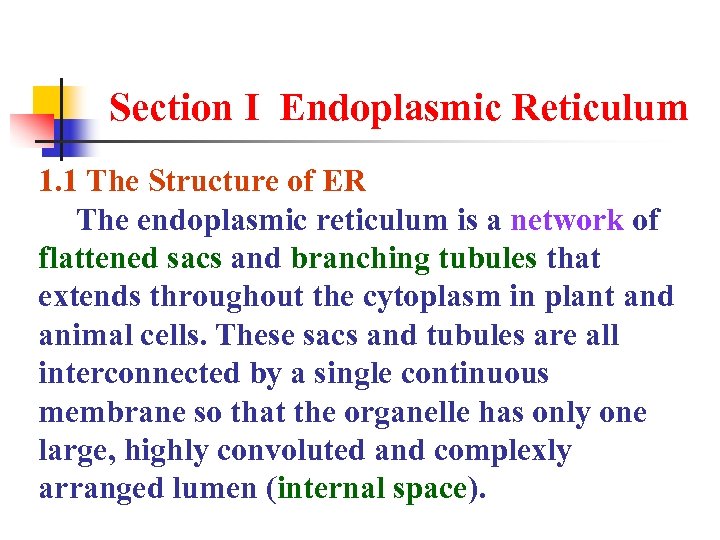 Section I Endoplasmic Reticulum

1.1 The Structure of ER

The endoplasmic reticulum is a network of flattened sacs and branching tubules that extends throughout the cytoplasm in plant and animal cells. These sacs and tubules are all interconnected by a single continuous membrane so that the organelle has only one large, highly convoluted and complexly arranged lumen (internal space).